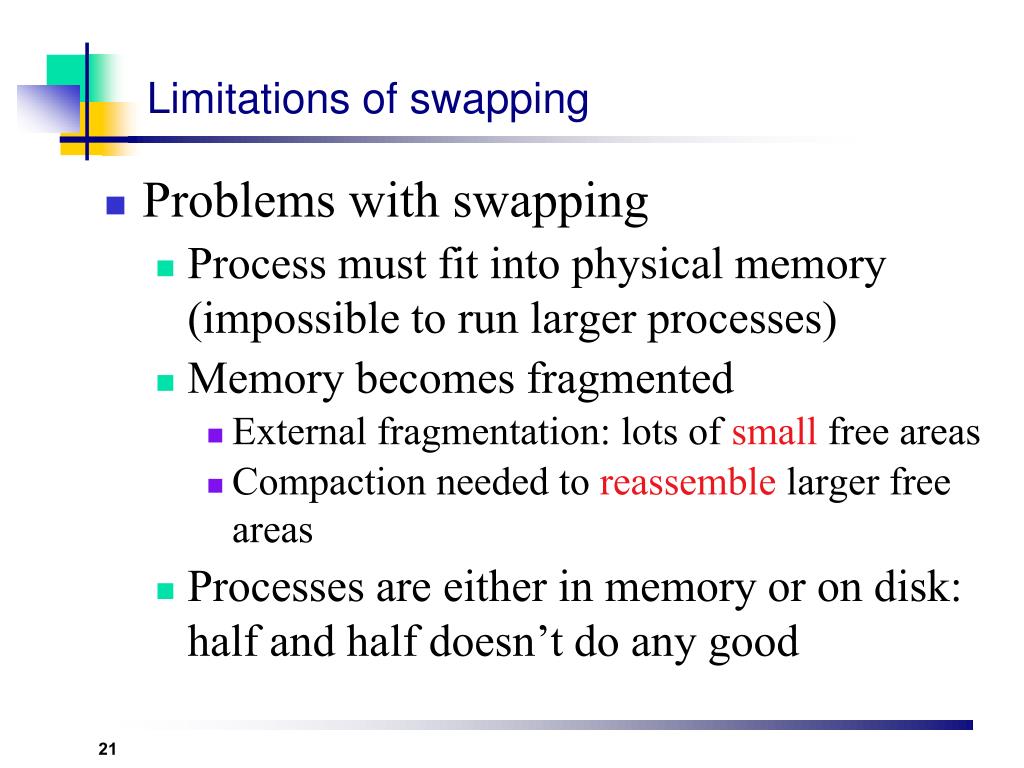 Limitations of swapping

Problems with swapping

Process must fit into physical memory (impossible to run larger processes)

Memory becomes fragmented

External fragmentation: lots of small free areas

Compaction needed to reassemble larger free areas

Processes are either in memory or on disk: half and half doesn’t do any good

21